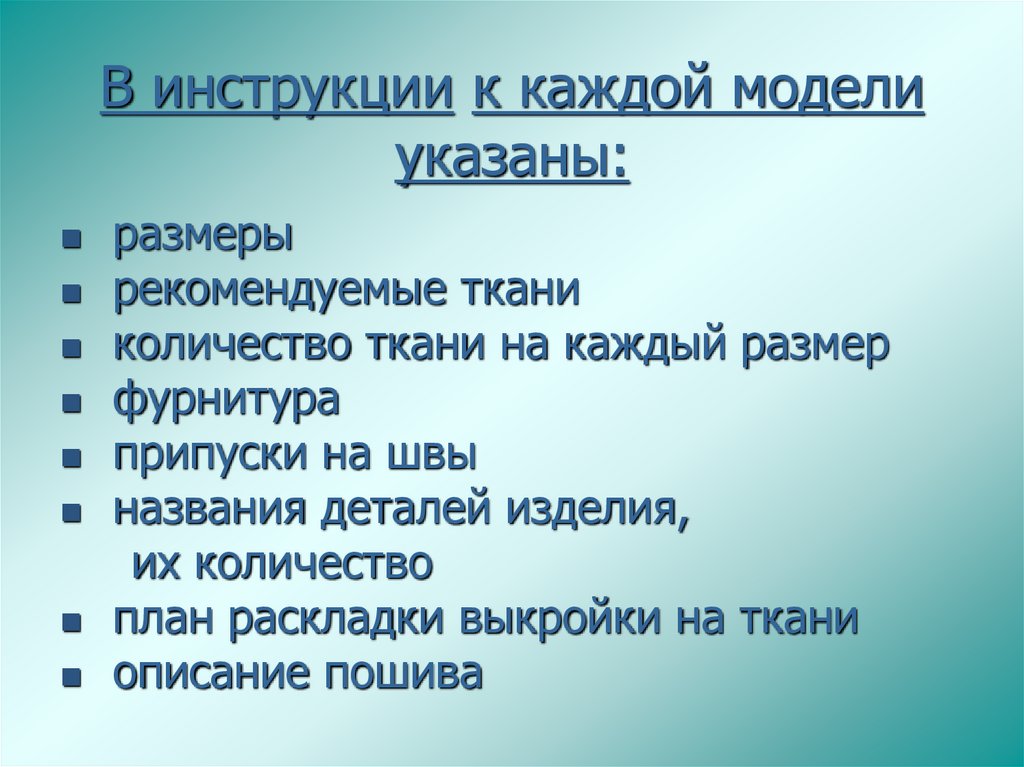 В инструкции к каждой модели указаны:

- размеры
- рекомендуемые ткани
- количество ткани на каждый размер
- фурнитура
- припуски на швы
- названия деталей изделия, их количество
- план раскладки выкройки на ткани
- описание пошива